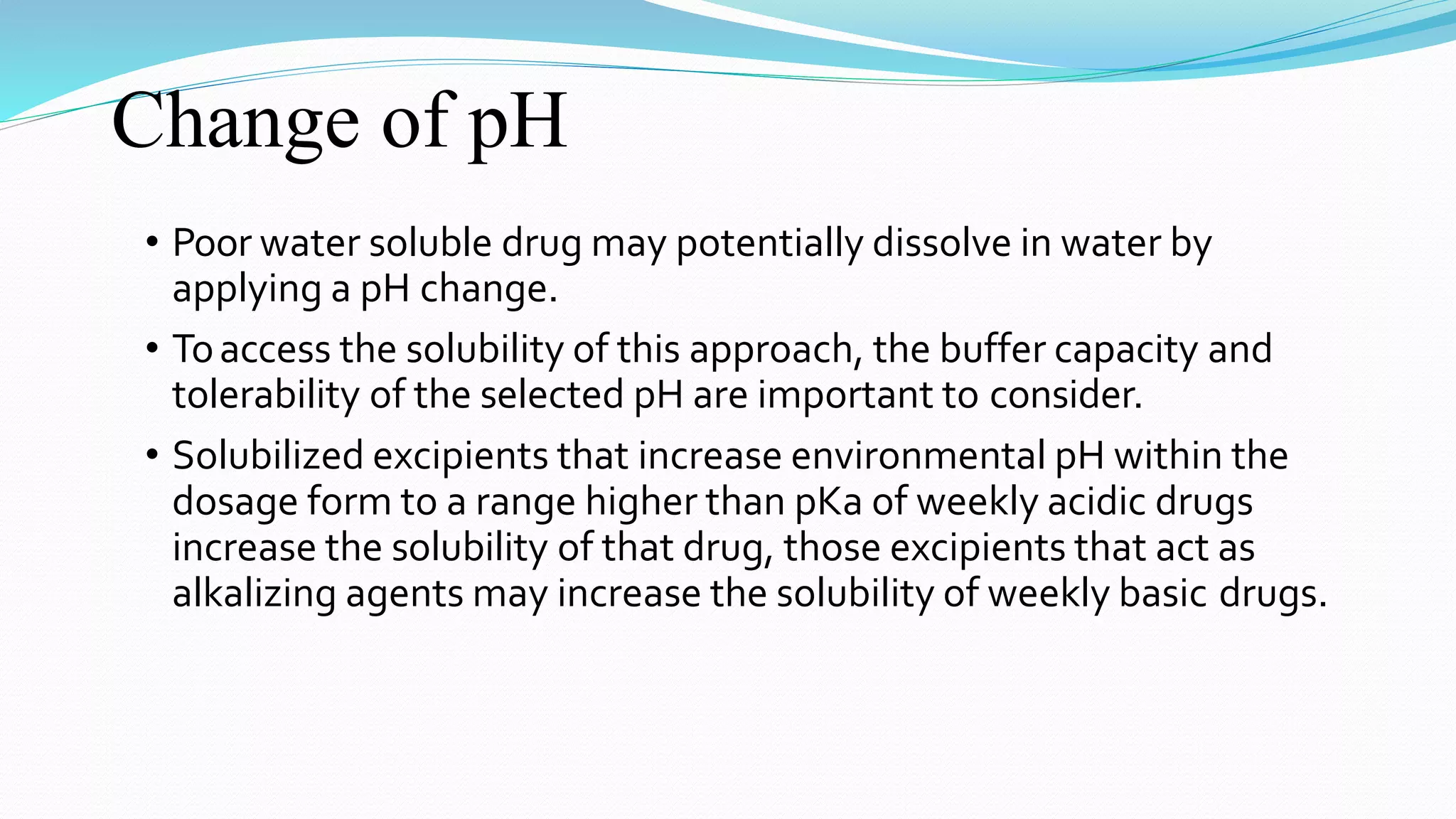 Change of pH

• Poor water soluble drug may potentially dissolve in water by applying a pH change.

• To access the solubility of this approach, the buffer capacity and tolerability of the selected pH are important to consider.

• Solubilized excipients that increase environmental pH within the dosage form to a range higher than pKa of weekly acidic drugs increase the solubility of that drug, those excipients that act as alkalizing agents may increase the solubility of weekly basic drugs.